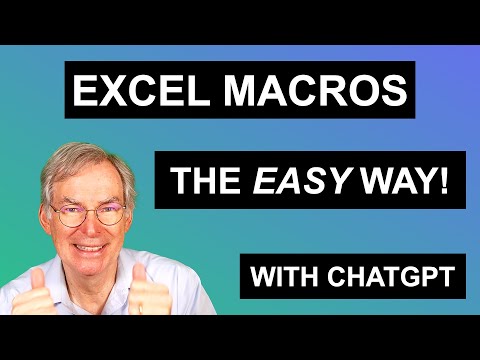 EXCEL MACROS

THE EASY WAY!

WITH CHATGPT